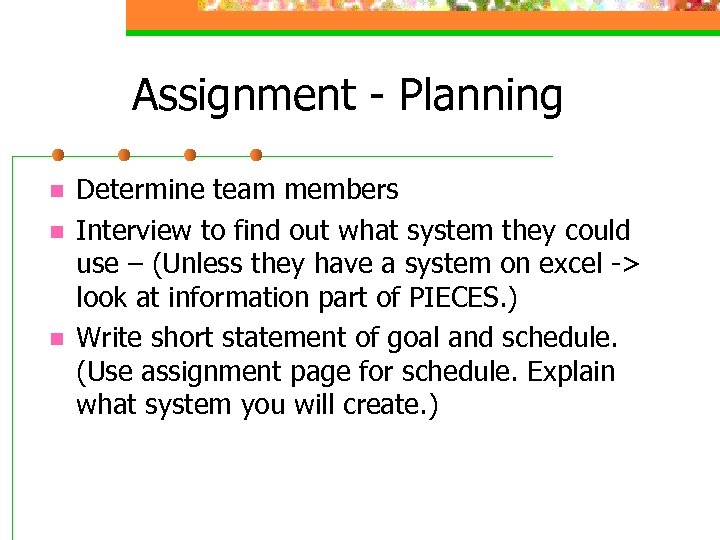 Assignment - Planning

- Determine team members
- Interview to find out what system they could use – (Unless they have a system on excel -> look at information part of PIECES.)
- Write short statement of goal and schedule. (Use assignment page for schedule. Explain what system you will create.)